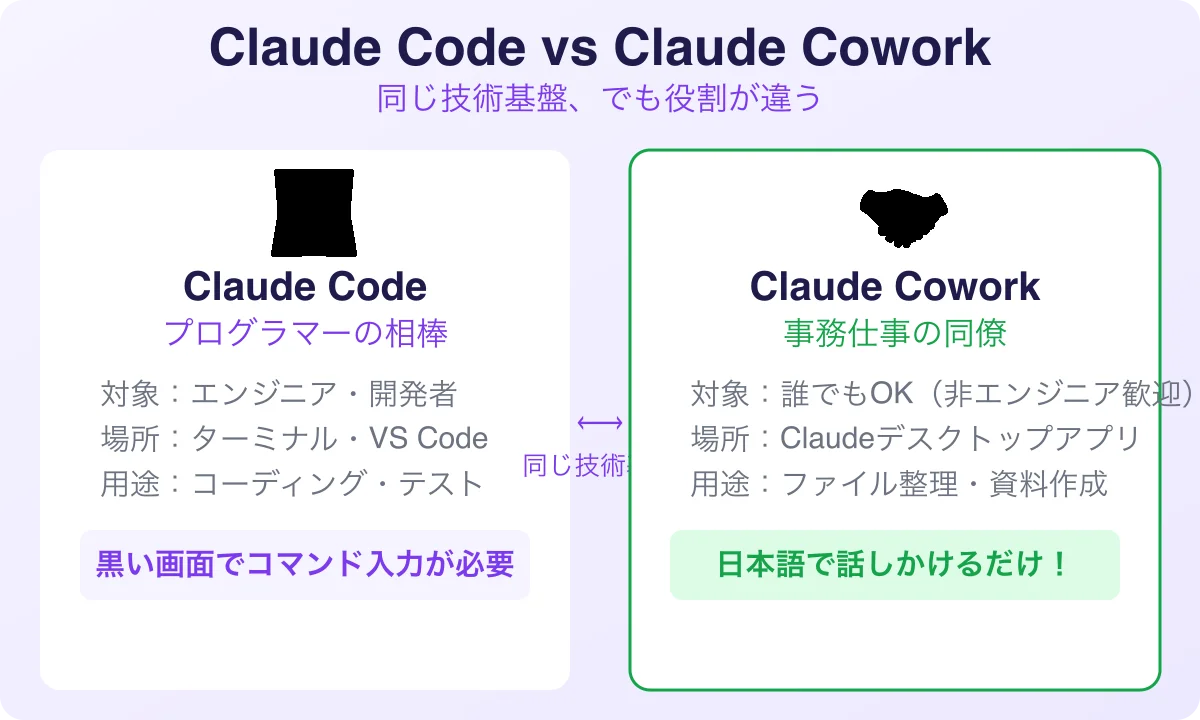 Claude Code vs Claude Cowork
同じ技術基盤、でも役割が違う

Claude Code
プログラマーの相棒

対象：エンジニア・開発者
場所：ターミナル・VS Code
用途：コーディング・テスト

黒い画面でコマンド入力が必要

⟷
同じ技術

Claude Cowork
事務仕事の同僚

対象：誰でもOK（非エンジニア歓迎）
場所：Claudeデスクトップアプリ
用途：ファイル整理・資料作成

日本語で話しかけるだけ！